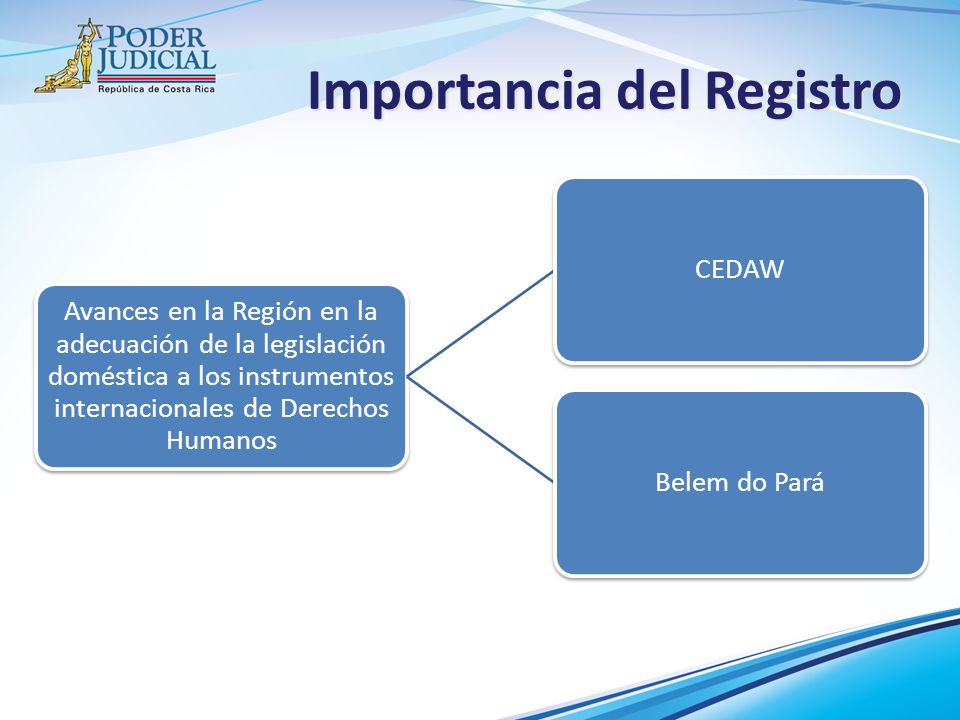 PODER JUDICIAL
República de Costa Rica

Importancia del Registro

Avances en la Región en la adecuación de la legislación doméstica a los instrumentos internacionales de Derechos Humanos

CEDAW

Belem do Pará